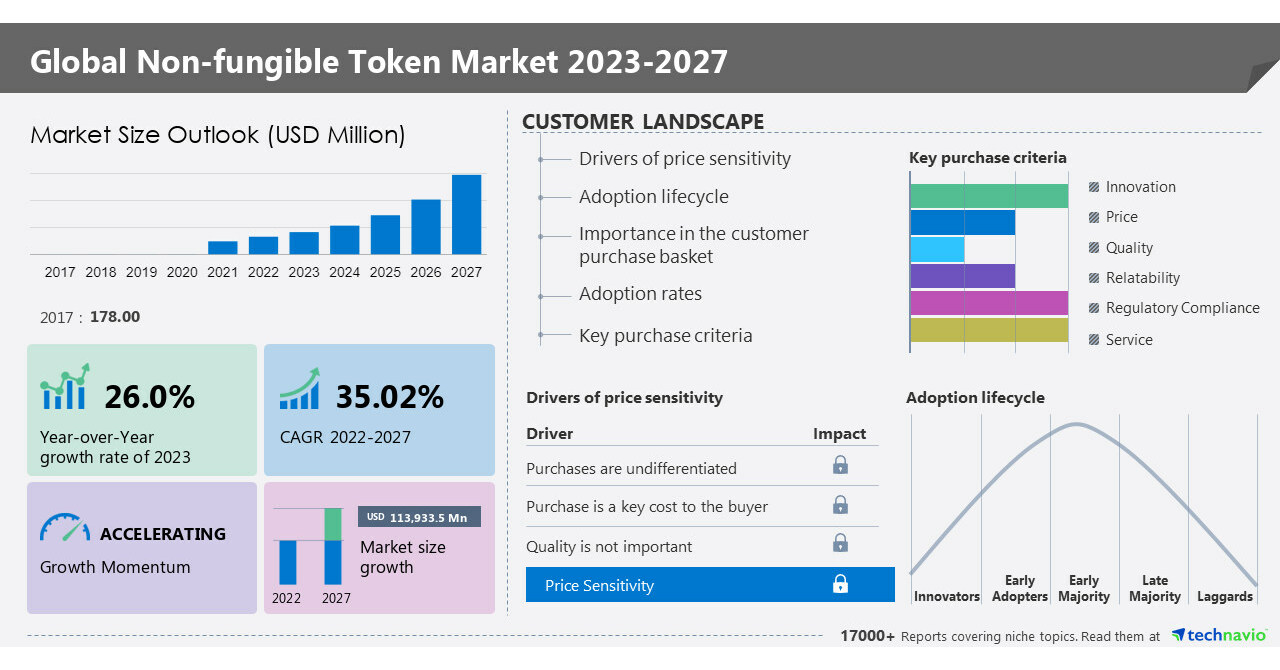 Global Non-fungible Token Market 2023-2027

Market Size Outlook (USD Million)

2017 2018 2019 2020 2021 2022 2023 2024 2025 2026 2027

2017 : 178.00

26.0%
Year-over-Year growth rate of 2023

35.02%
CAGR 2022-2027

ACCELERATING
Growth Momentum

USD 113,933.5 Mn
Market size growth
2022 2027

CUSTOMER LANDSCAPE

Drivers of price sensitivity
Adoption lifecycle
Importance in the customer purchase basket
Adoption rates
Key purchase criteria

Key purchase criteria
Innovation
Price
Quality
Relatability
Regulatory Compliance
Service

Drivers of price sensitivity

| Driver | Impact |
|---|---|
| Purchases are undifferentiated | |
| Purchase is a key cost to the buyer | |
| Quality is not important | |
| Price Sensitivity | |

Adoption lifecycle
Innovators
Early Adopters
Early Majority
Late Majority
Laggards

17000+ Reports covering niche topics. Read them at technavio